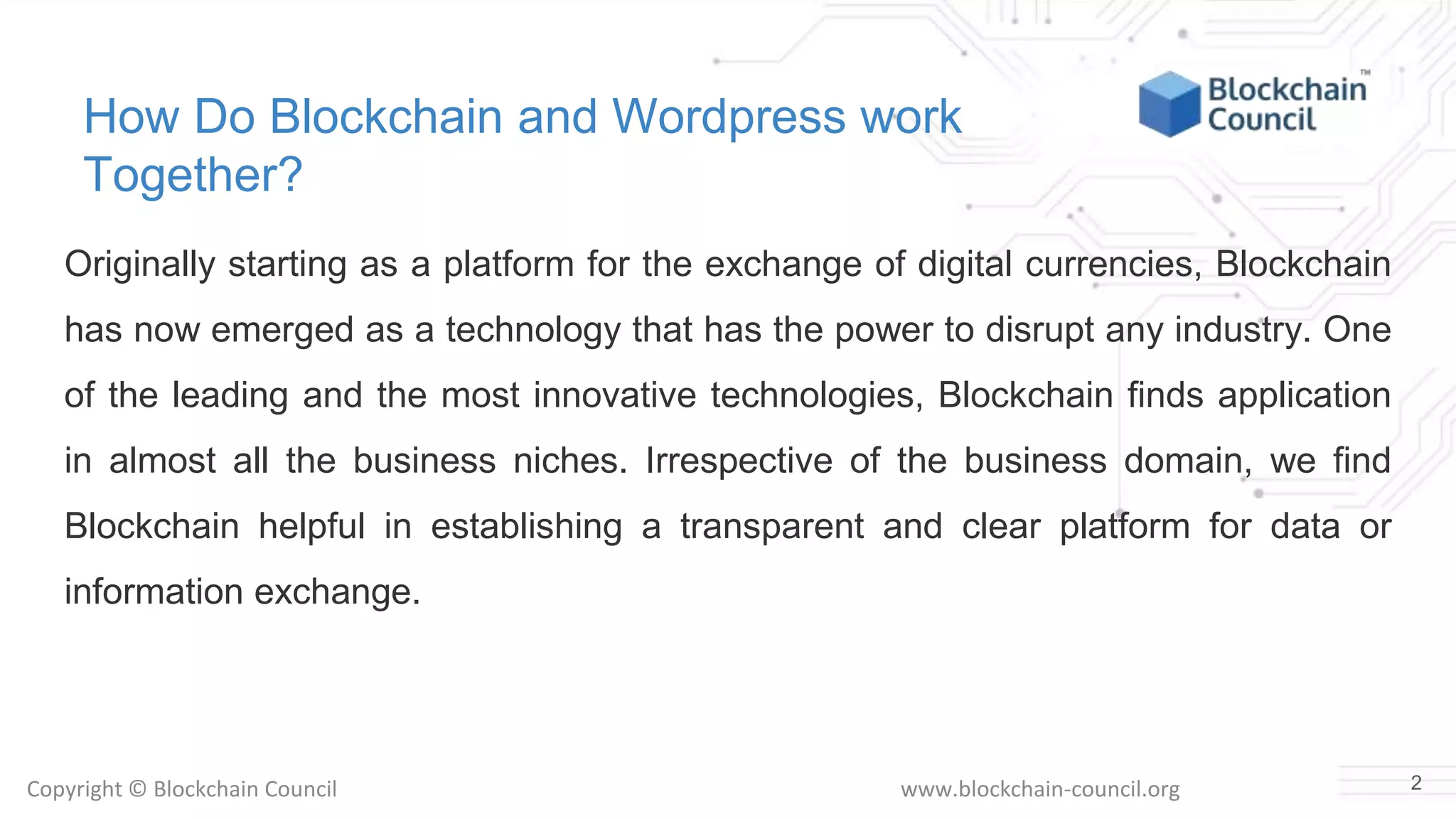 How Do Blockchain and Wordpress work Together?

Blockchain Council™

Originally starting as a platform for the exchange of digital currencies, Blockchain has now emerged as a technology that has the power to disrupt any industry. One of the leading and the most innovative technologies, Blockchain finds application in almost all the business niches. Irrespective of the business domain, we find Blockchain helpful in establishing a transparent and clear platform for data or information exchange.

Copyright © Blockchain Council

www.blockchain-council.org

2